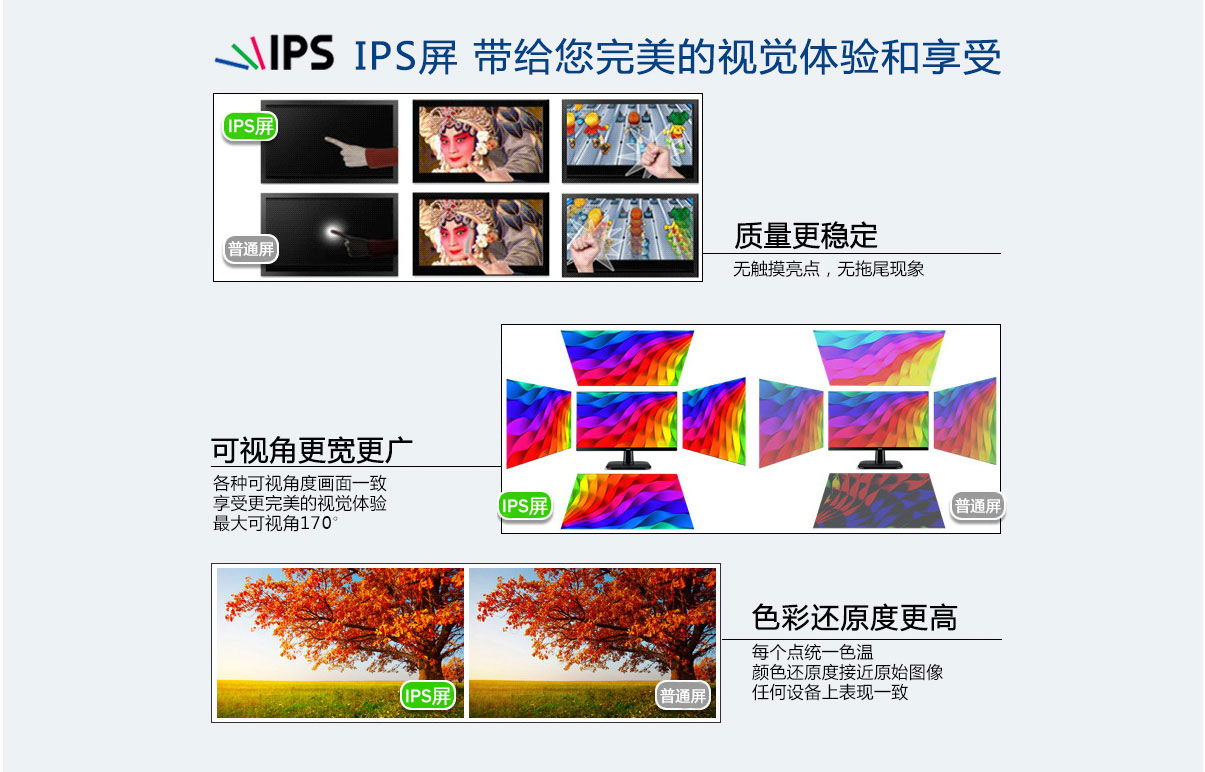 IPS IPS屏 带给您完美的视觉体验和享受

IPS屏

普通屏

质量更稳定
无触摸亮点，无拖尾现象

可视角更宽更广
各种可视角度画面一致
享受更完美的视觉体验
最大可视角170°

IPS屏

普通屏

IPS屏

普通屏

色彩还原度更高
每个点统一色温
颜色还原度接近原始图像
任何设备上表现一致